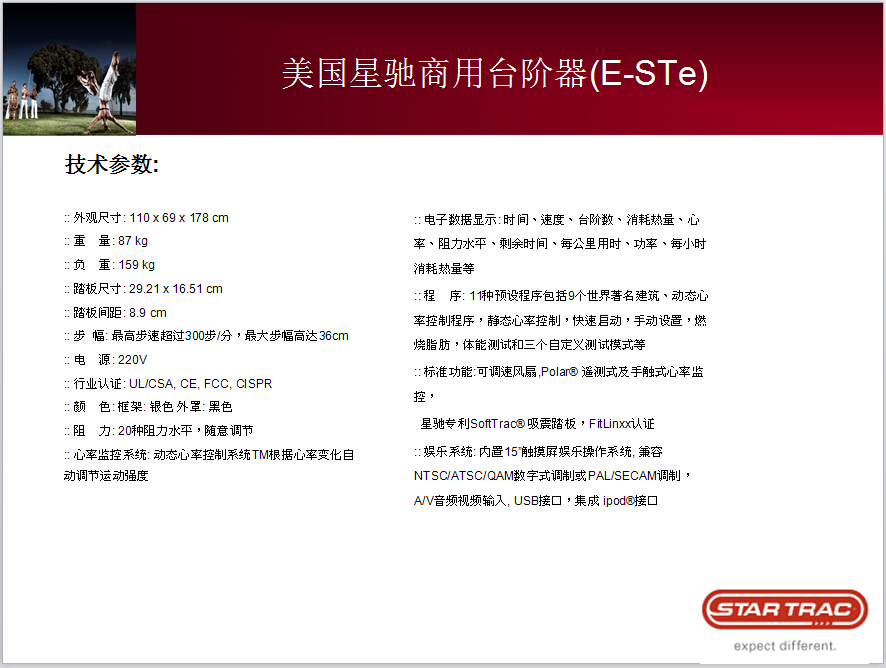 美国星驰商用台阶器(E-STe)

技术参数:

:: 外观尺寸: 110 x 69 x 178 cm

:: 重　量: 87 kg

:: 负　重: 159 kg

:: 踏板尺寸: 29.21 x 16.51 cm

:: 踏板间距: 8.9 cm

:: 步　幅: 最高步速超过300步/分，最大步幅高达36cm

:: 电　源: 220V

:: 行业认证: UL/CSA, CE, FCC, CISPR

:: 颜　色: 框架: 银色 外罩: 黑色

:: 阻　力: 20种阻力水平，随意调节

:: 心率监控系统: 动态心率控制系统TM根据心率变化自动调节运动强度

:: 电子数据显示: 时间、速度、台阶数、消耗热量、心率、阻力水平、剩余时间、每公里用时、功率、每小时消耗热量等

:: 程　序: 11种预设程序包括9个世界著名建筑、动态心率控制程序，静态心率控制，快速启动，手动设置，燃烧脂肪，体能测试和三个自定义测试模式等

:: 标准功能: 可调速风扇,Polar® 遥测式及手触式心率监控，

星驰专利SoftTrac® 吸震踏板，FitLinxx认证

:: 娱乐系统: 内置15"触摸屏娱乐操作系统, 兼容NTSC/ATSC/QAM数字式调制或PAL/SECAM调制，A/V音频视频输入, USB接口，集成 ipod®接口

STAR TRAC

expect different.